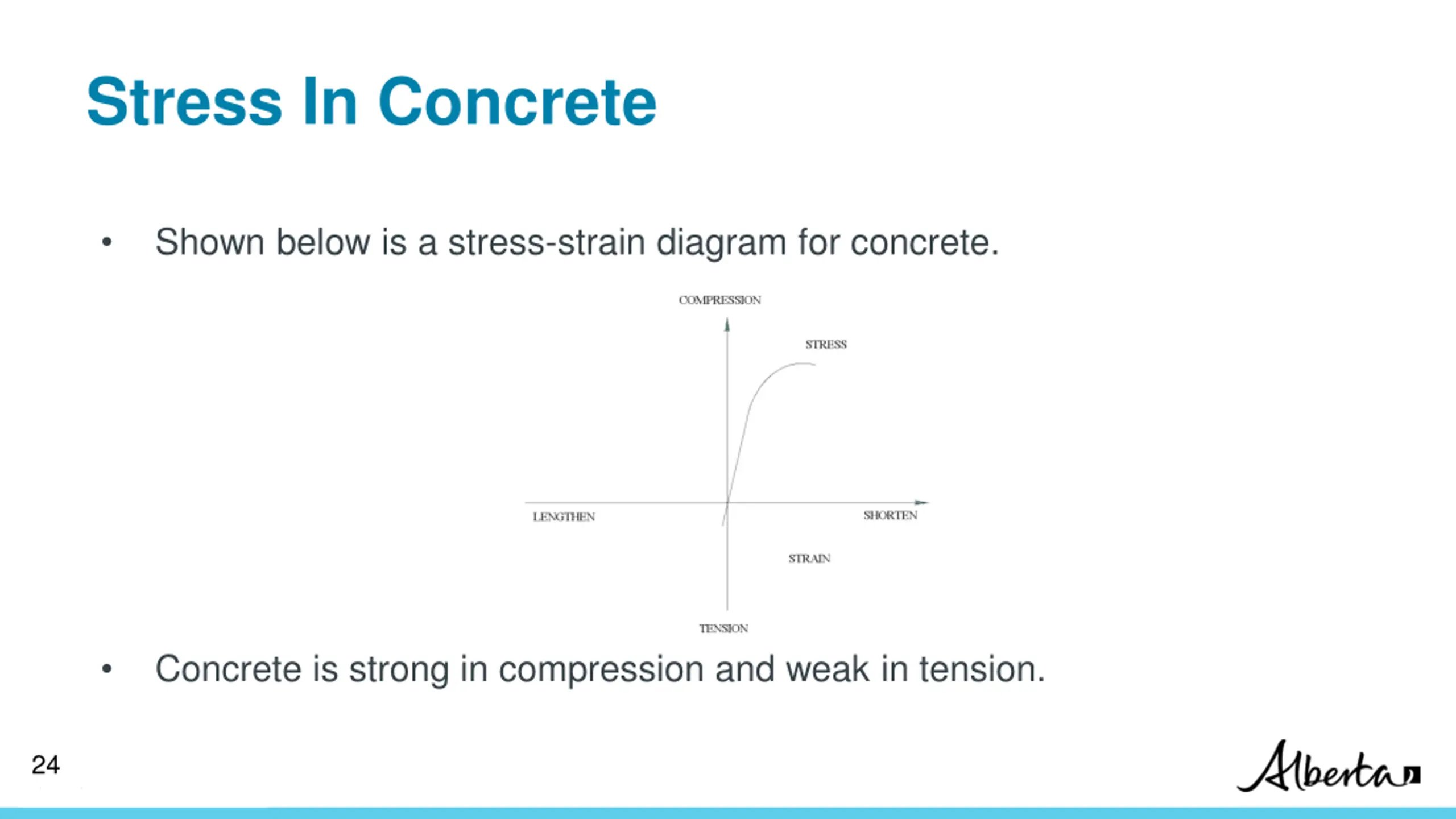 Stress In Concrete

• Shown below is a stress-strain diagram for concrete.

COMPRESSION

STRESS

LENGTHEN

SHORTEN

STRAIN

TENSION

• Concrete is strong in compression and weak in tension.

24

Alberta